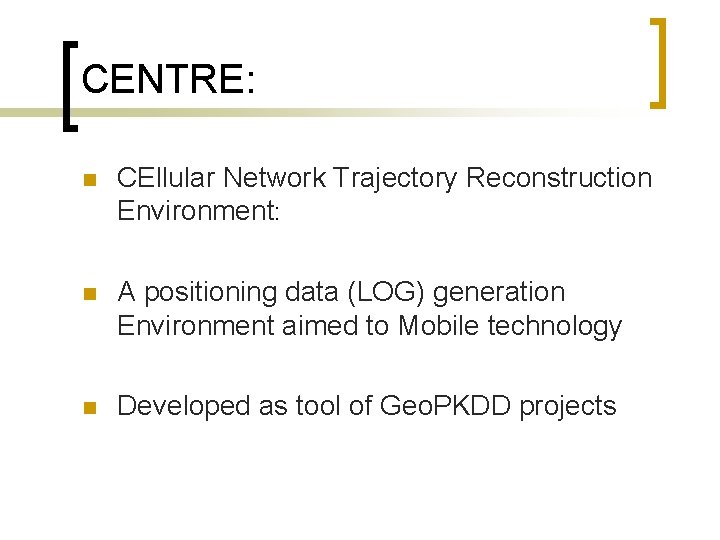 CENTRE:

CEllular Network Trajectory Reconstruction Environment:

A positioning data (LOG) generation Environment aimed to Mobile technology

Developed as tool of GeoPKDD projects